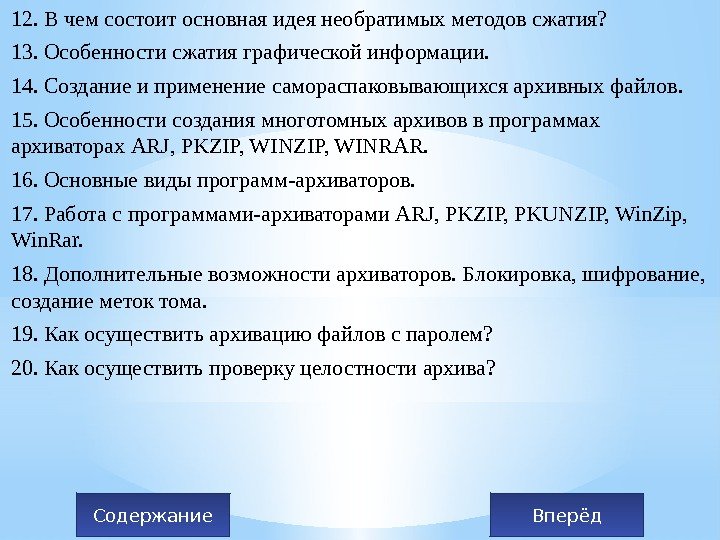 12. В чем состоит основная идея необратимых методов сжатия?

13. Особенности сжатия графической информации.

14. Создание и применение самораспаковывающихся архивных файлов.

15. Особенности создания многотомных архивов в программах архиваторах ARJ, PKZIP, WINZIP, WINRAR.

16. Основные виды программ-архиваторов.

17. Работа с программами-архиваторами ARJ, PKZIP, PKUNZIP, WinZip, WinRar.

18. Дополнительные возможности архиваторов. Блокировка, шифрование, создание меток тома.

19. Как осуществить архивацию файлов с паролем?

20. Как осуществить проверку целостности архива?

Содержание

Вперёд